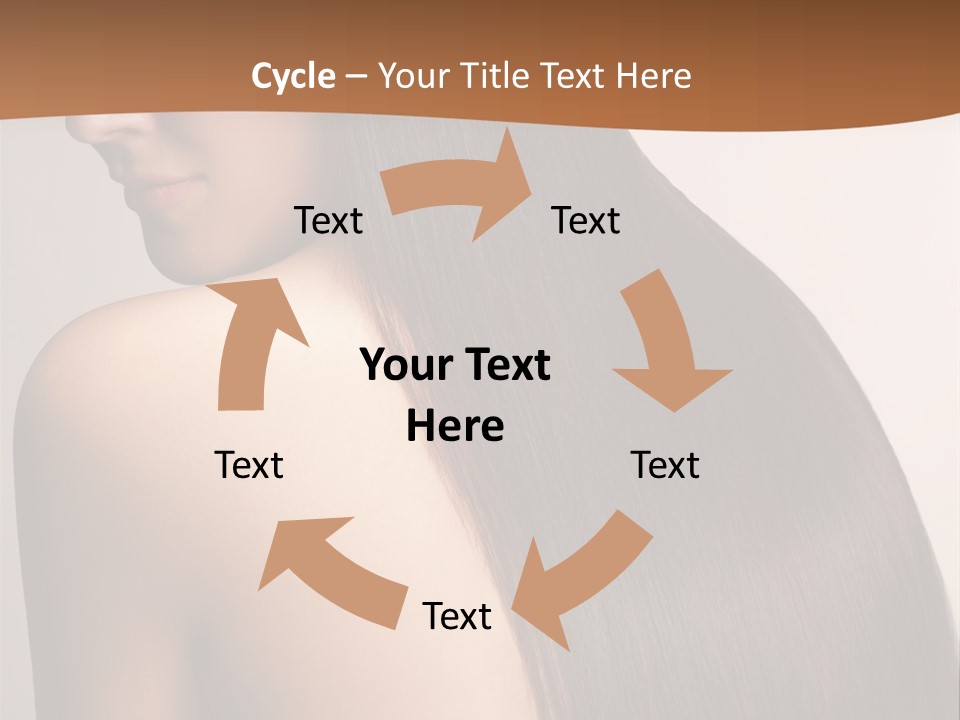 Cycle – Your Title Text Here

Text

Text

Your Text Here

Text

Text

Text